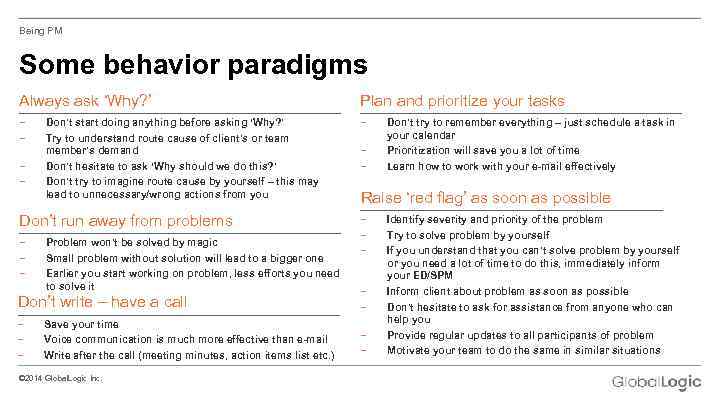 Being PM

Some behavior paradigms

Always ask 'Why?'

– Don't start doing anything before asking 'Why?'
– Try to understand route cause of client's or team member's demand
– Don't hesitate to ask 'Why should we do this?'
– Don't try to imagine route cause by yourself – this may lead to unnecessary/wrong actions from you

Don't run away from problems

– Problem won't be solved by magic
– Small problem without solution will lead to a bigger one
– Earlier you start working on problem, less efforts you need to solve it

Don't write – have a call

– Save your time
– Voice communication is much more effective than e-mail
– Write after the call (meeting minutes, action items list etc.)

Plan and prioritize your tasks

– Don't try to remember everything – just schedule a task in your calendar
– Prioritization will save you a lot of time
– Learn how to work with your e-mail effectively

Raise 'red flag' as soon as possible

– Identify severity and priority of the problem
– Try to solve problem by yourself
– If you understand that you can't solve problem by yourself or you need a lot of time to do this, immediately inform your ED/SPM
– Inform client about problem as soon as possible
– Don't hesitate to ask for assistance from anyone who can help you
– Provide regular updates to all participants of problem
– Motivate your team to do the same in similar situations

©2014 GlobalLogic Inc.

GlobalLogic